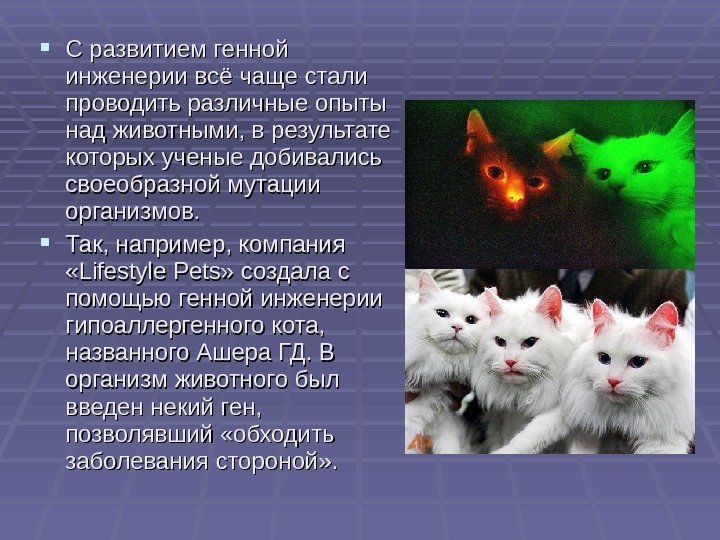 С развитием генной инженерии всё чаще стали проводить различные опыты над животными, в результате которых ученые добивались своеобразной мутации организмов.

Так, например, компания «Lifestyle Pets» создала с помощью генной инженерии гипоаллергенного кота, названного Ашера ГД. В организм животного был введен некий ген, позволявший «обходить заболевания стороной».